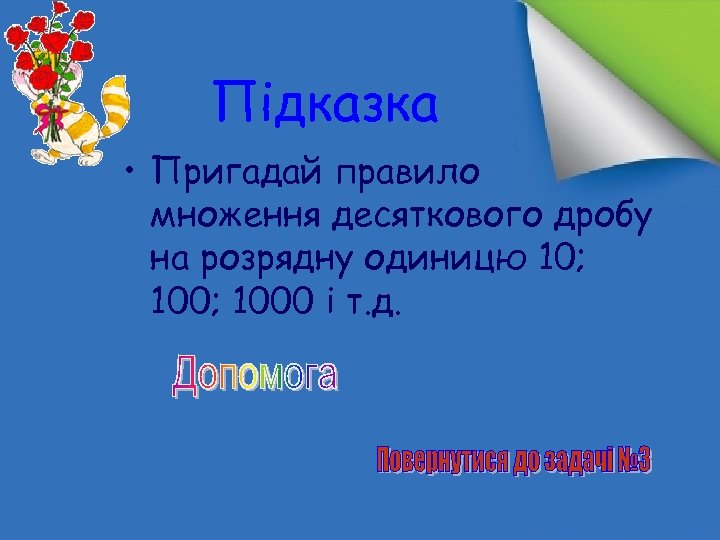 Підказка

• Пригадай правило множення десяткового дробу на розрядну одиницю 10; 100; 1000 і т.д.

Допомога

Повернутися до задачі №3